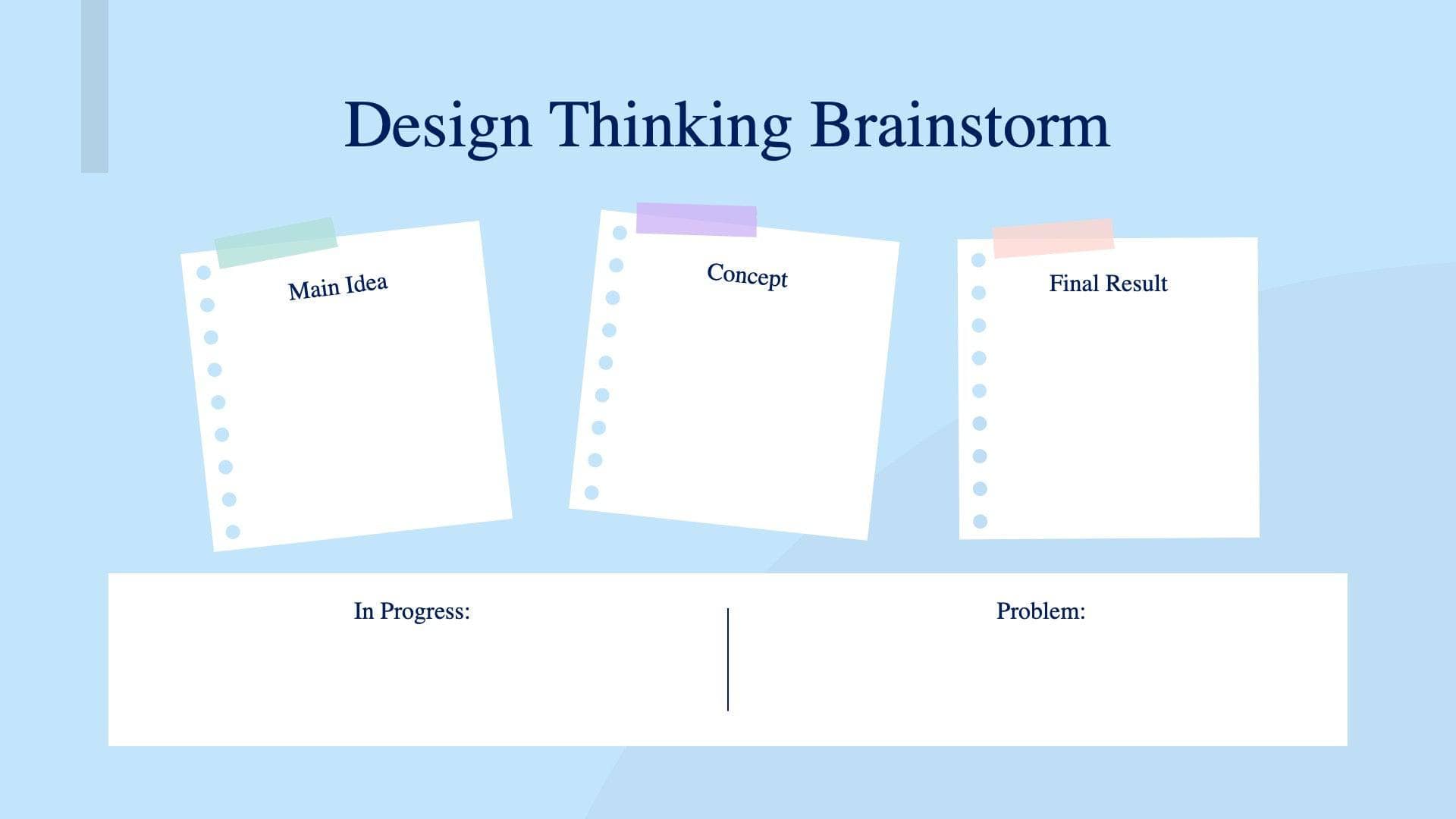 Design Thinking Brainstorm

Main Idea

Concept

Final Result

In Progress:

Problem: